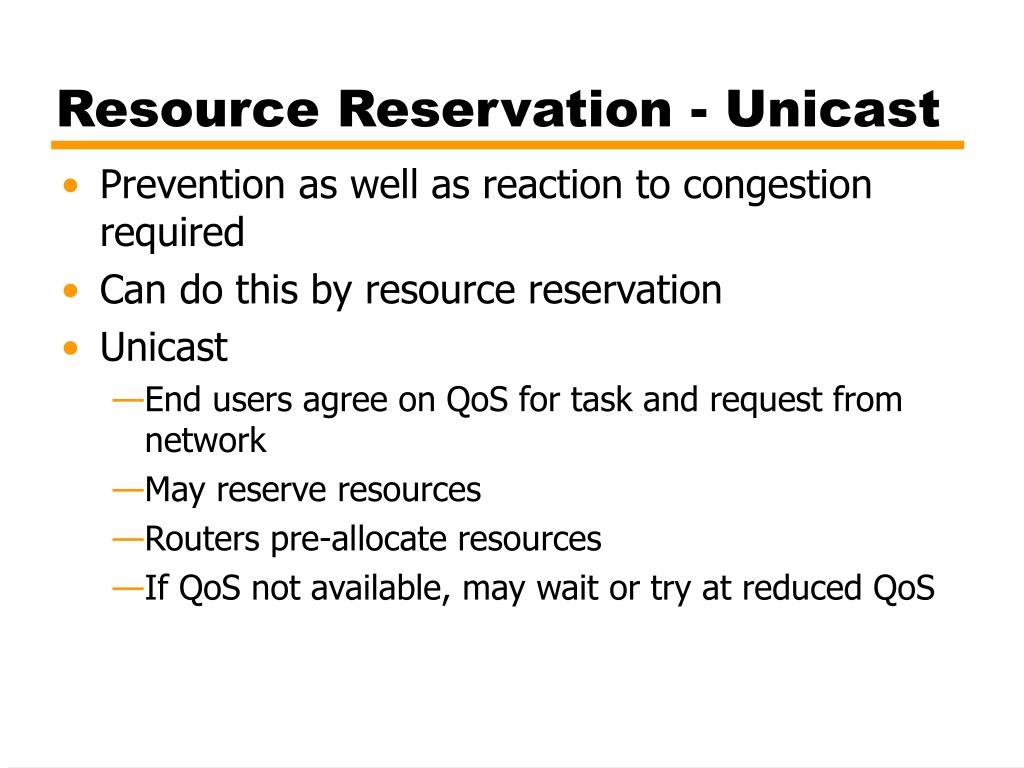 Resource Reservation - Unicast

• Prevention as well as reaction to congestion required
• Can do this by resource reservation
• Unicast
—End users agree on QoS for task and request from network
—May reserve resources
—Routers pre-allocate resources
—If QoS not available, may wait or try at reduced QoS